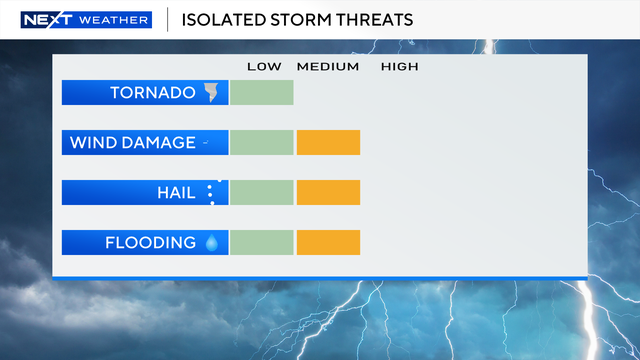 NEXT WEATHER

ISOLATED STORM THREATS

LOW MEDIUM HIGH

TORNADO

WIND DAMAGE

HAIL

FLOODING